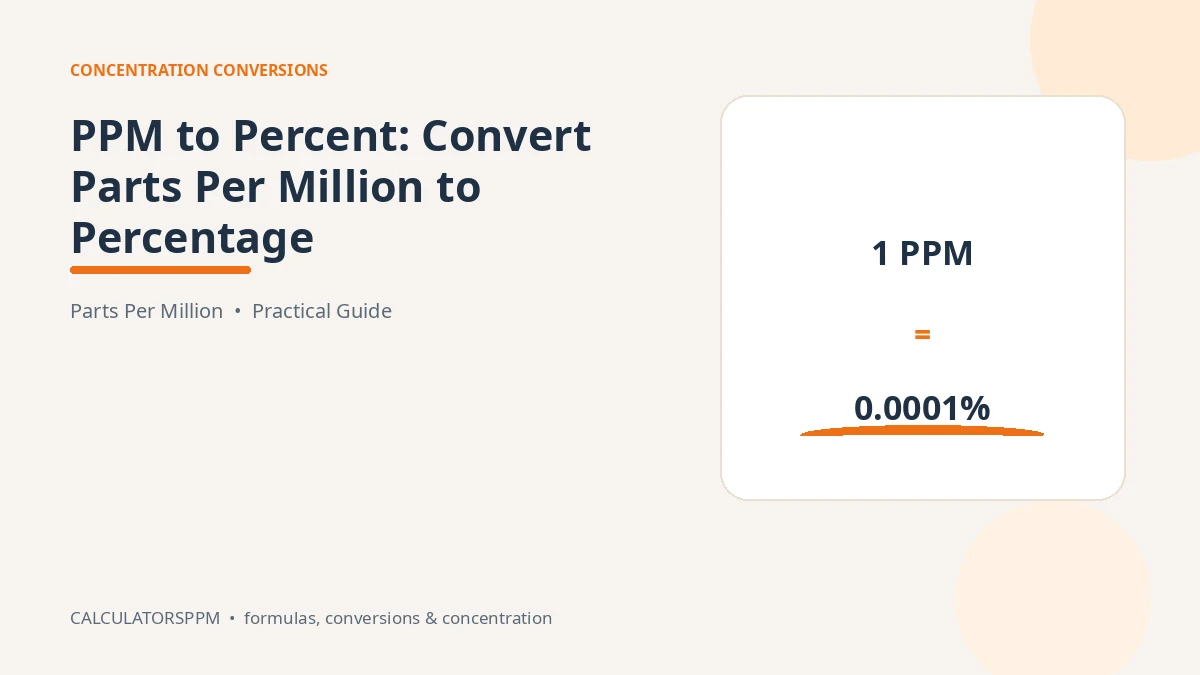 CONCENTRATION CONVERSIONS

PPM to Percent: Convert Parts Per Million to Percentage

Parts Per Million • Practical Guide

1 PPM

=

0.0001%

CALCULATORSPPM • formulas, conversions & concentration